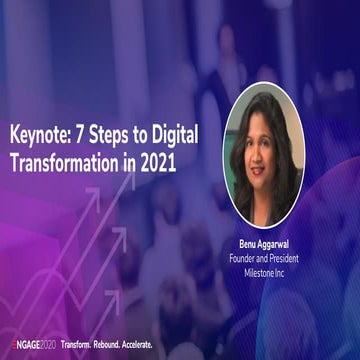 Keynote: 7 Steps to Digital Transformation in 2021

Benu Aggarwal
Founder and President
Milestone Inc

ENGAGE2020 Transform. Rebound. Accelerate.